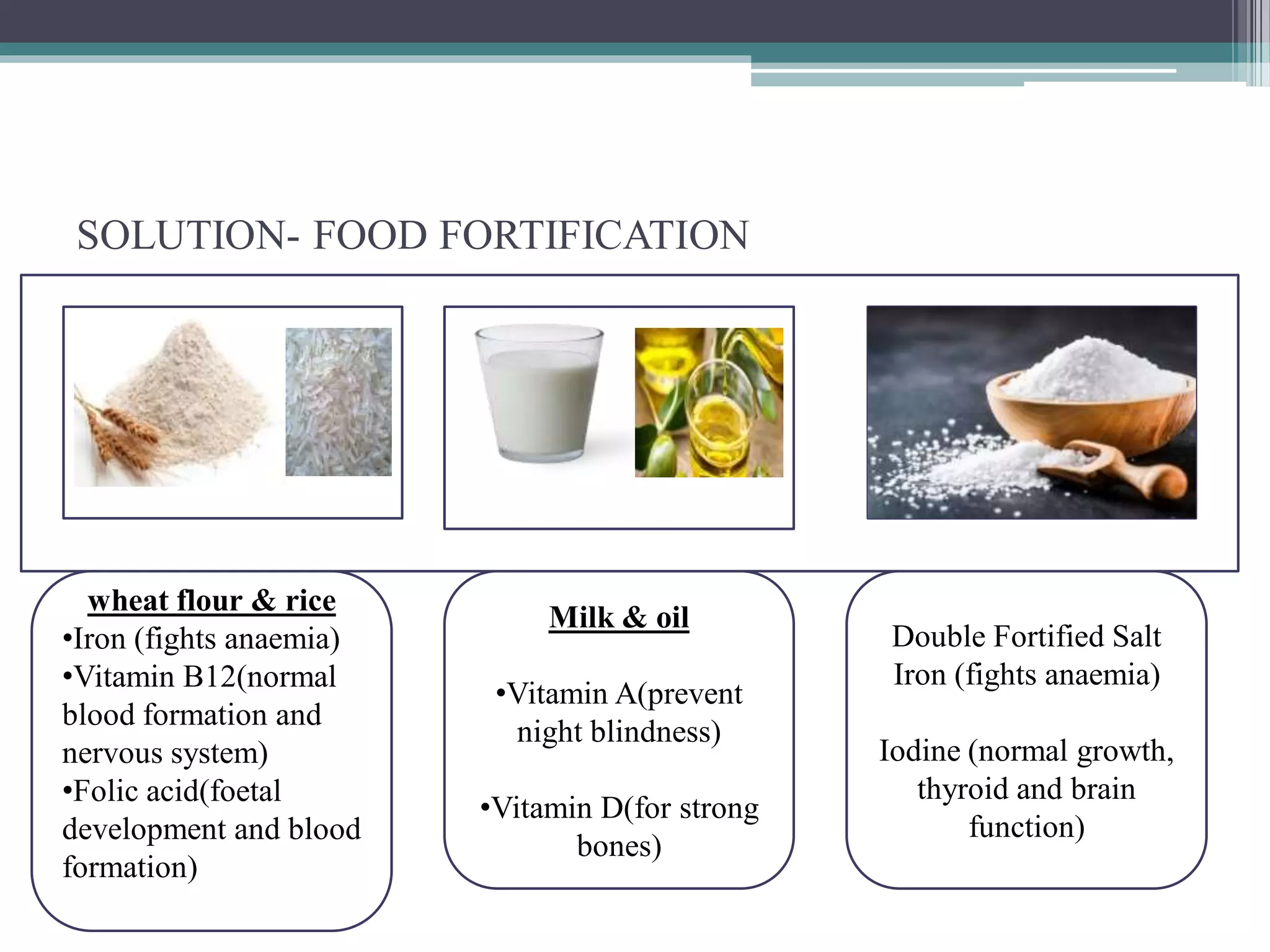 SOLUTION- FOOD FORTIFICATION

wheat flour & rice
•Iron (fights anaemia)
•Vitamin B12(normal blood formation and nervous system)
•Folic acid(foetal development and blood formation)

Milk & oil

•Vitamin A(prevent night blindness)

•Vitamin D(for strong bones)

Double Fortified Salt
Iron (fights anaemia)

Iodine (normal growth, thyroid and brain function)